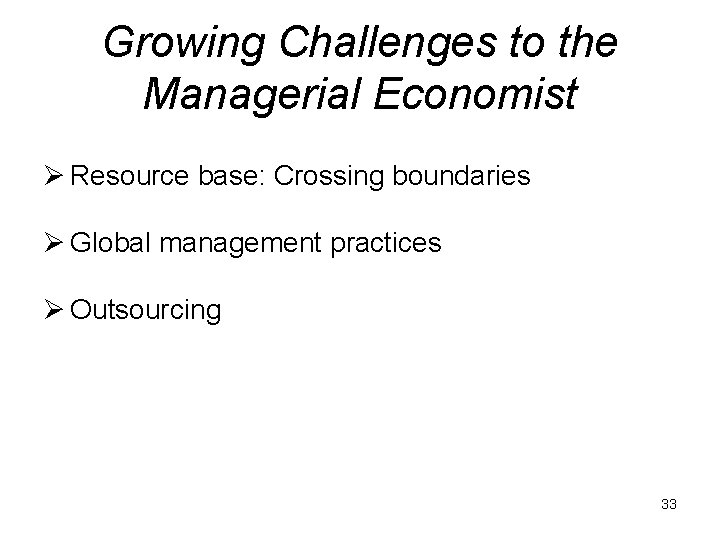 Growing Challenges to the Managerial Economist

➢ Resource base: Crossing boundaries

➢ Global management practices

➢ Outsourcing

33